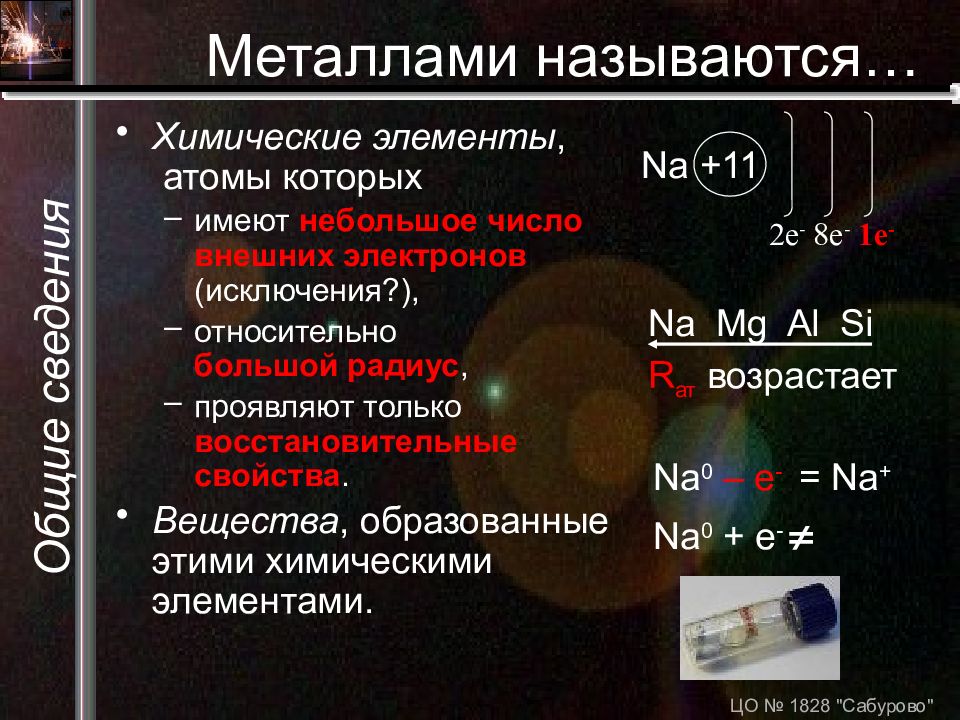 Металлами называются…

Общие сведения

• Химические элементы, атомы которых
– имеют небольшое число внешних электронов (исключения?),
– относительно большой радиус,
– проявляют только восстановительные свойства.
• Вещества, образованные этими химическими элементами.

Na +11
$2e^-$ $8e^-$ $1e^-$

Na Mg Al Si
$R_{ат}$ возрастает

$Na^0 – e^- = Na^+$
$Na^0 + e^- \neq$

ЦО № 1828 "Сабурово"